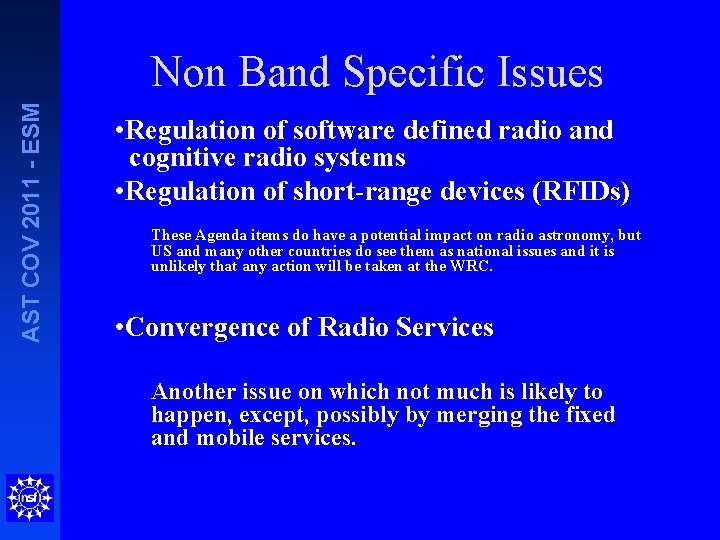 AST COV 2011 - ESM

Non Band Specific Issues

•Regulation of software defined radio and cognitive radio systems

•Regulation of short-range devices (RFIDs)

These Agenda items do have a potential impact on radio astronomy, but US and many other countries do see them as national issues and it is unlikely that any action will be taken at the WRC.

•Convergence of Radio Services

Another issue on which not much is likely to happen, except, possibly by merging the fixed and mobile services.

nsf